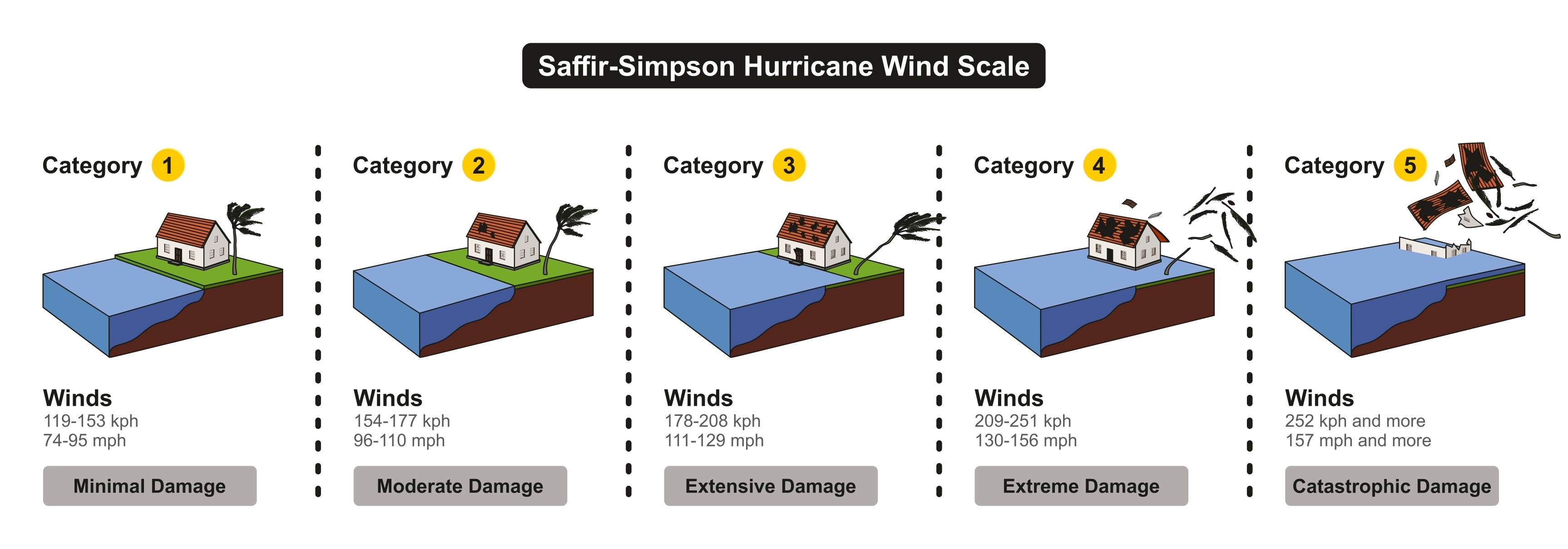 Saffir-Simpson Hurricane Wind Scale

Category 1

Winds
119-153 kph
74-95 mph

Minimal Damage

Category 2

Winds
154-177 kph
96-110 mph

Moderate Damage

Category 3

Winds
178-208 kph
111-129 mph

Extensive Damage

Category 4

Winds
209-251 kph
130-156 mph

Extreme Damage

Category 5

Winds
252 kph and more
157 mph and more

Catastrophic Damage